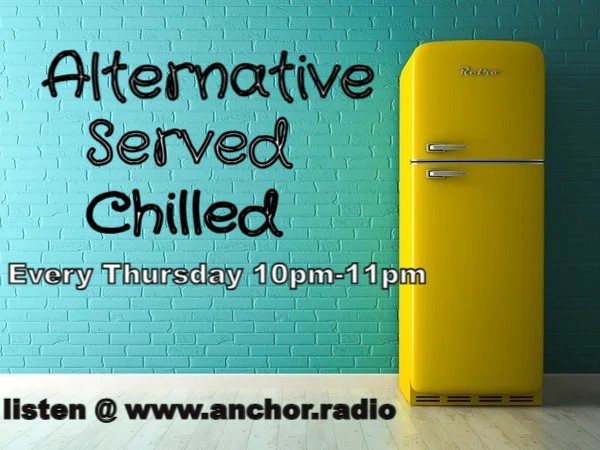 Alternative
Served
Chilled

Retro

Every Thursday 10pm-11pm

listen @ www.anchor.radio